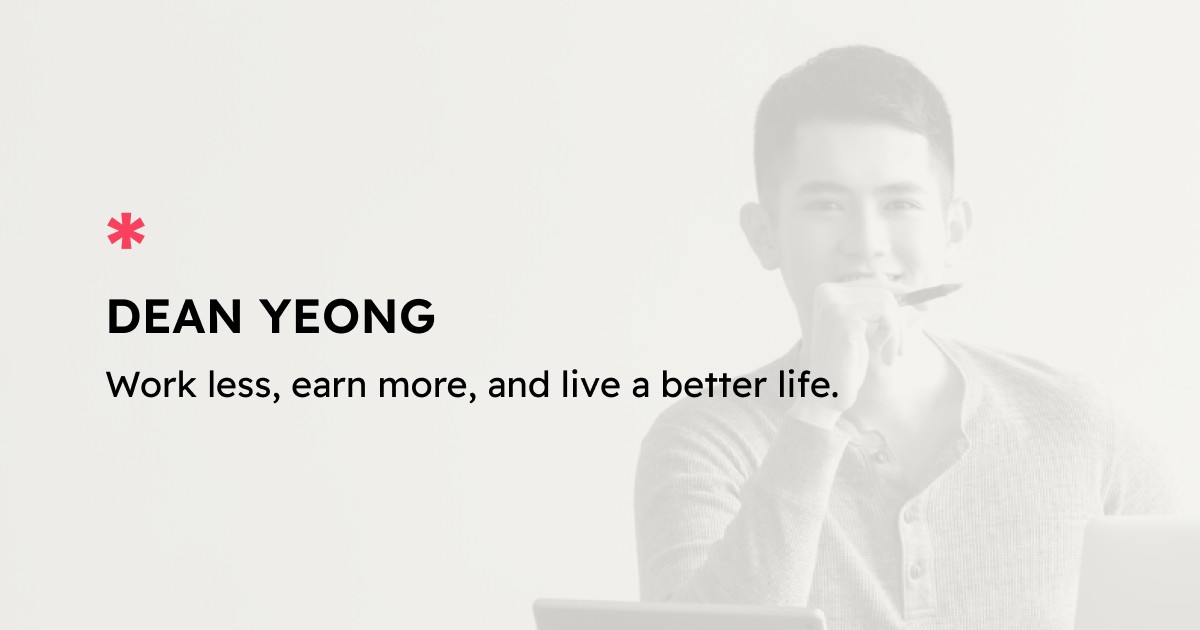 *

DEAN YEONG

Work less, earn more, and live a better life.